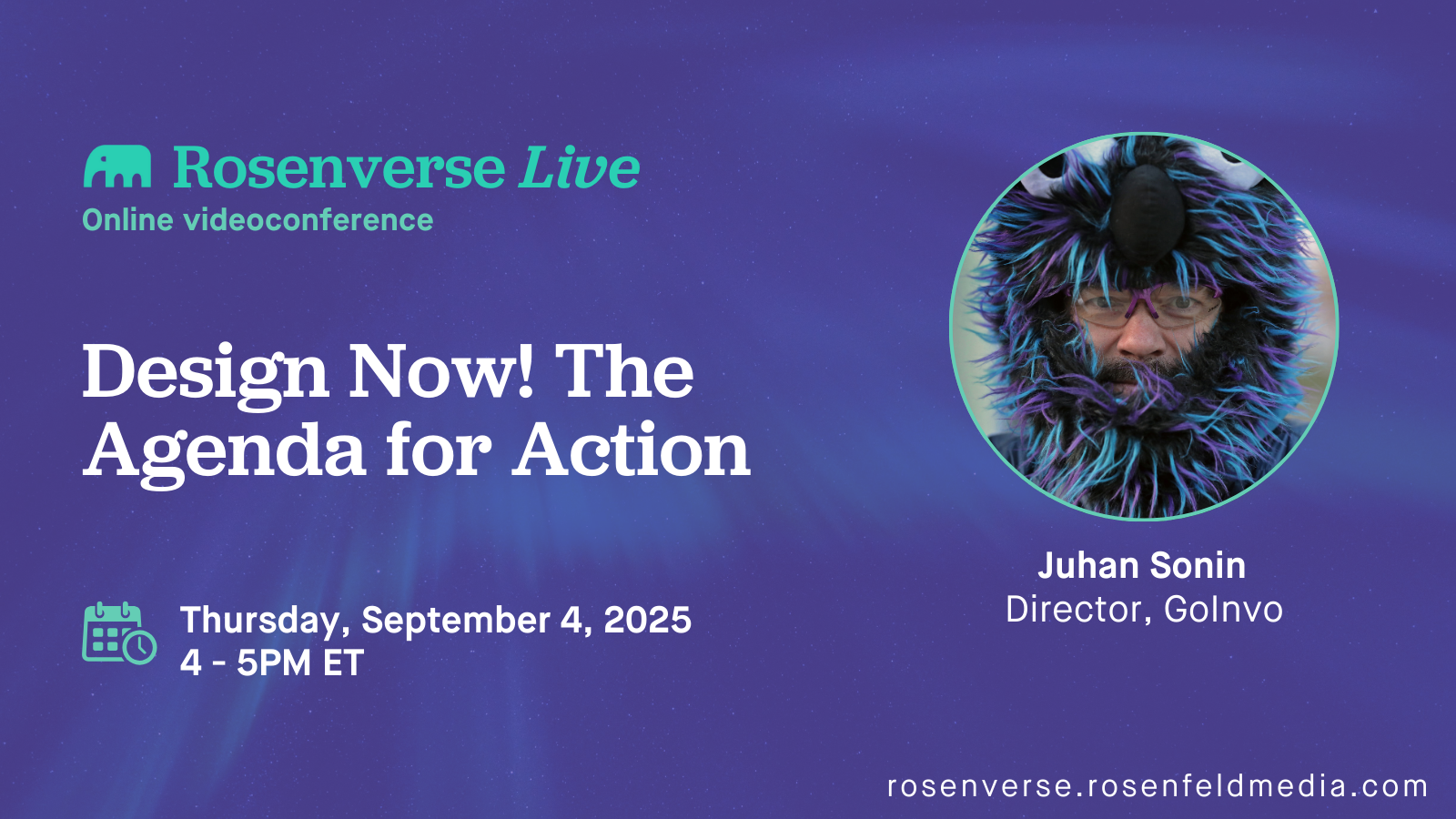 Rosenverse Live
Online videoconference

Design Now! The Agenda for Action

Thursday, September 4, 2025
4 - 5PM ET

Juhan Sonin
Director, GoInvo

rosenverse.rosenfeldmedia.com